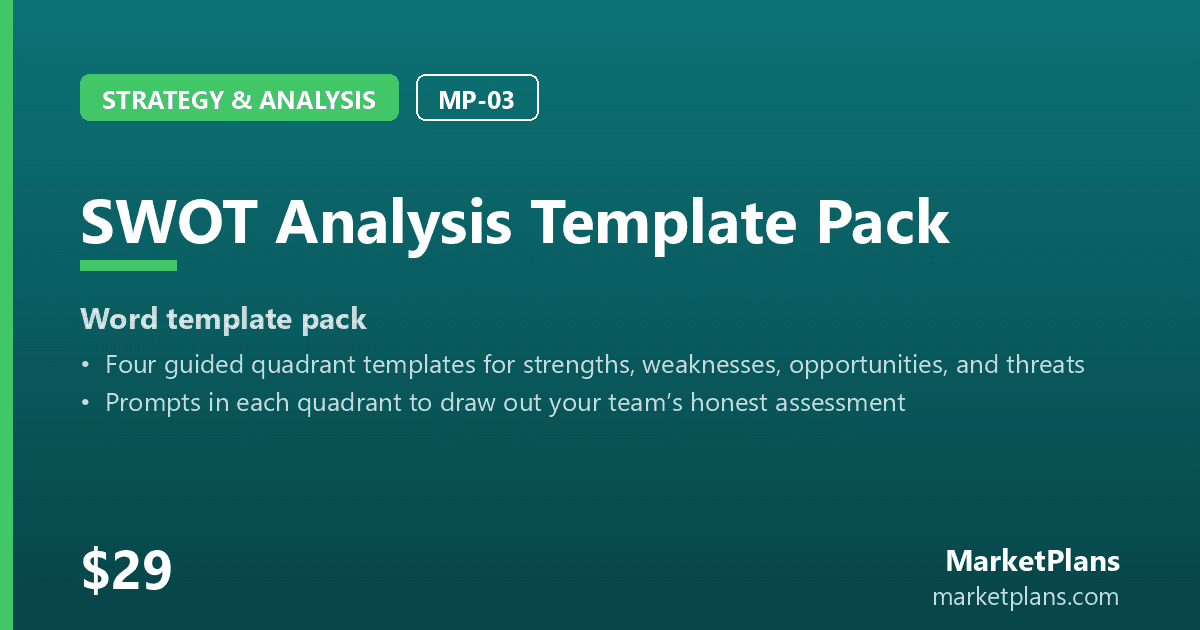 STRATEGY & ANALYSIS
MP-03

SWOT Analysis Template Pack

Word template pack

• Four guided quadrant templates for strengths, weaknesses, opportunities, and threats
• Prompts in each quadrant to draw out your team's honest assessment

$29

MarketPlans
marketplans.com